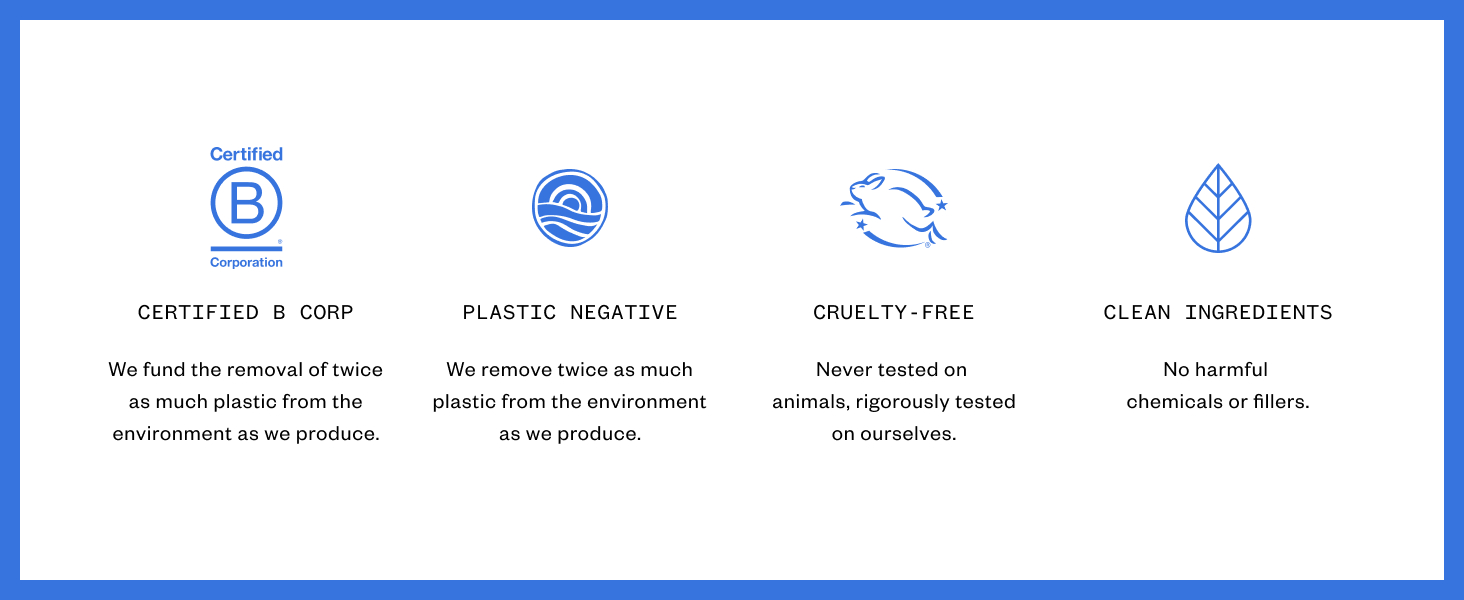 Certified
B
Corporation

CERTIFIED B CORP

We fund the removal of twice as much plastic from the environment as we produce.

PLASTIC NEGATIVE

We remove twice as much plastic from the environment as we produce.

CRUELTY-FREE

Never tested on animals, rigorously tested on ourselves.

CLEAN INGREDIENTS

No harmful chemicals or fillers.